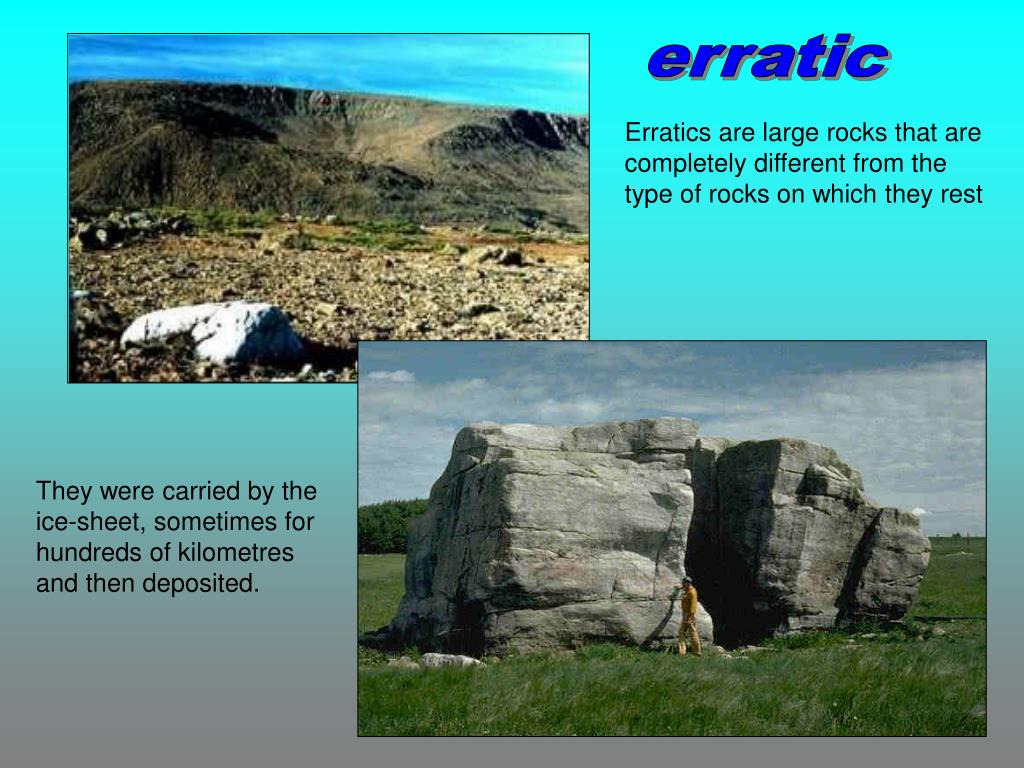 erratic

Erratics are large rocks that are completely different from the type of rocks on which they rest

They were carried by the ice-sheet, sometimes for hundreds of kilometres and then deposited.